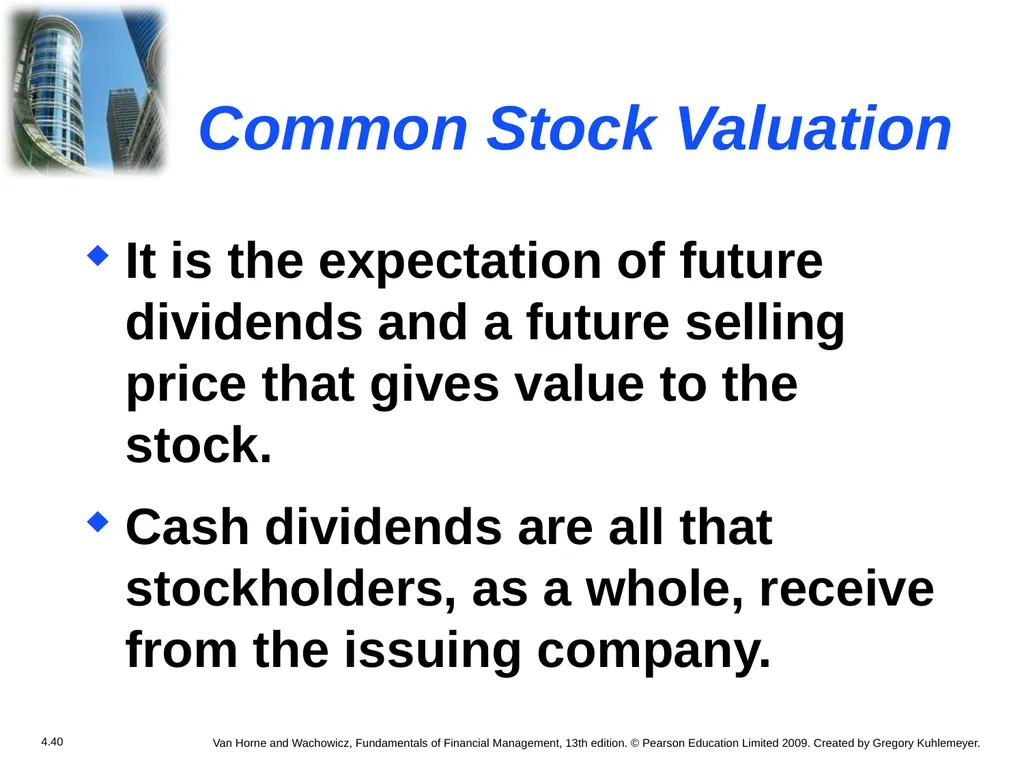 Common Stock Valuation

It is the expectation of future dividends and a future selling price that gives value to the stock.

Cash dividends are all that stockholders, as a whole, receive from the issuing company.

4.40

Van Horne and Wachowicz, Fundamentals of Financial Management, 13th edition. © Pearson Education Limited 2009. Created by Gregory Kuhlemeyer.